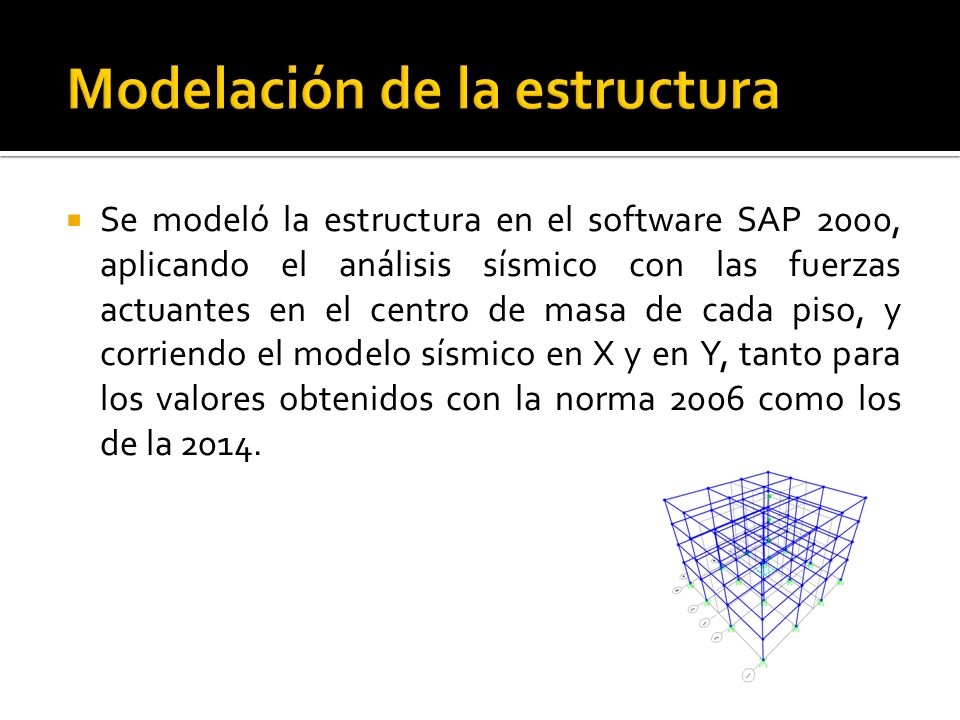 Modelación de la estructura

Se modeló la estructura en el software SAP 2000, aplicando el análisis sísmico con las fuerzas actuantes en el centro de masa de cada piso, y corriendo el modelo sísmico en X y en Y, tanto para los valores obtenidos con la norma 2006 como los de la 2014.